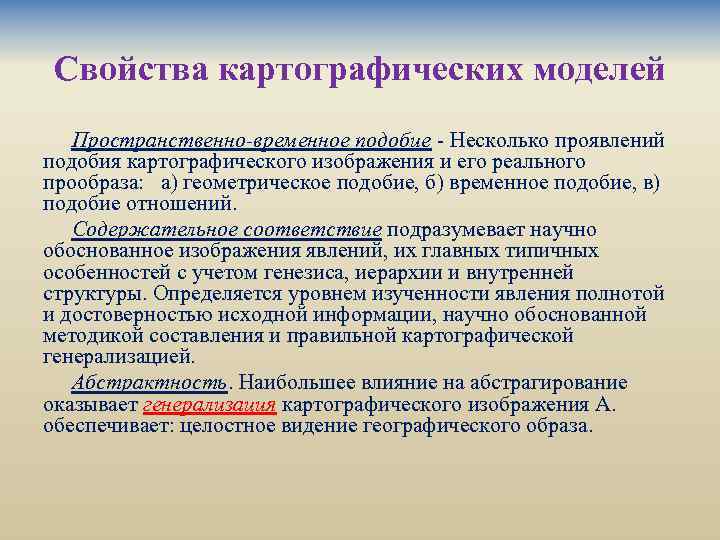 Свойства картографических моделей

Пространственно-временное подобие - Несколько проявлений подобия картографического изображения и его реального прообраза: а) геометрическое подобие, б) временное подобие, в) подобие отношений.

Содержательное соответствие подразумевает научно обоснованное изображения явлений, их главных типичных особенностей с учетом генезиса, иерархии и внутренней структуры. Определяется уровнем изученности явления полнотой и достоверностью исходной информации, научно обоснованной методикой составления и правильной картографической генерализацией.

Абстрактность. Наибольшее влияние на абстрагирование оказывает генерализация картографического изображения А. обеспечивает: целостное видение географического образа.